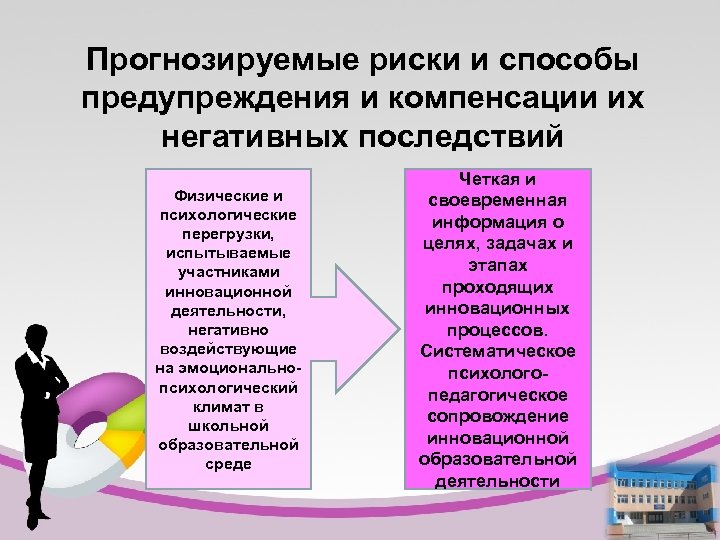 Прогнозируемые риски и способы предупреждения и компенсации их негативных последствий

Физические и психологические перегрузки, испытываемые участниками инновационной деятельности, негативно воздействующие на эмоционально-психологический климат в школьной образовательной среде

Четкая и своевременная информация о целях, задачах и этапах проходящих инновационных процессов. Систематическое психолого-педагогическое сопровождение инновационной образовательной деятельности